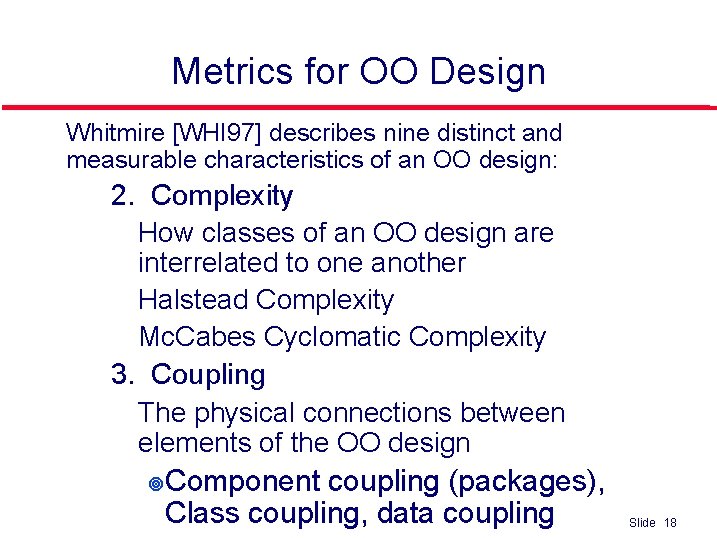 Metrics for OO Design

Whitmire [WHI97] describes nine distinct and measurable characteristics of an OO design:

2. Complexity

How classes of an OO design are interrelated to one another

Halstead Complexity

McCabes Cyclomatic Complexity

3. Coupling

The physical connections between elements of the OO design

Component coupling (packages), Class coupling, data coupling

Slide 18